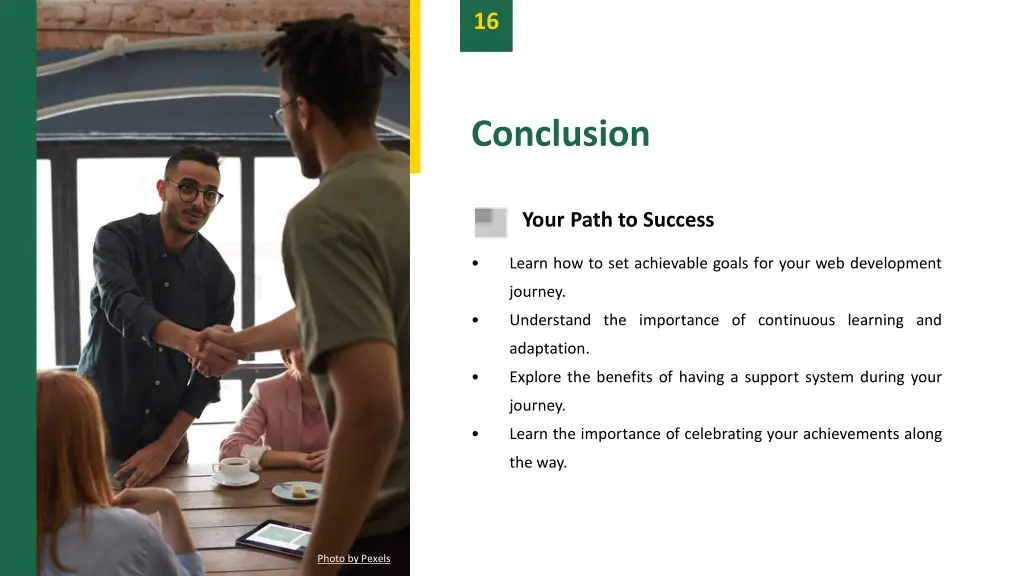 16

Conclusion

Your Path to Success

• Learn how to set achievable goals for your web development journey.
• Understand the importance of continuous learning and adaptation.
• Explore the benefits of having a support system during your journey.
• Learn the importance of celebrating your achievements along the way.

Photo by Pexels